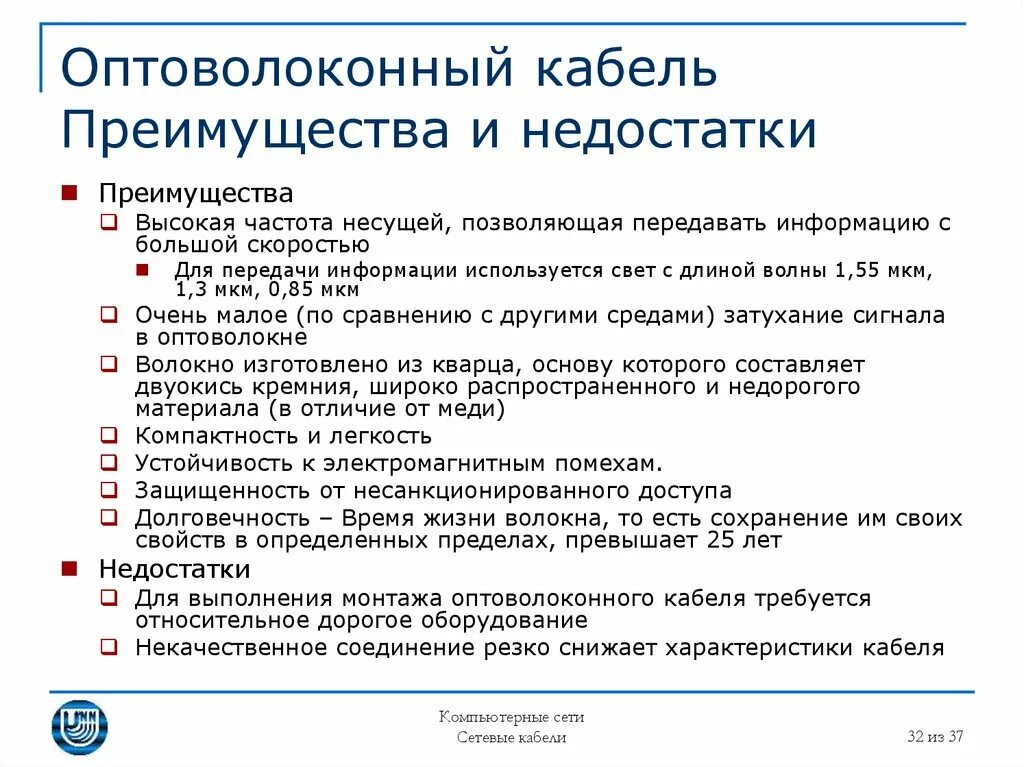 Оптоволоконный кабель Преимущества и недостатки

Преимущества

Высокая частота несущей, позволяющая передавать информацию с большой скоростью

Для передачи информации используется свет с длиной волны 1,55 мкм, 1,3 мкм, 0,85 мкм

Очень малое (по сравнению с другими средами) затухание сигнала в оптоволокне

Волокно изготовлено из кварца, основу которого составляет двуокись кремния, широко распространенного и недорогого материала (в отличие от меди)

Компактность и легкость

Устойчивость к электромагнитным помехам.

Защищенность от несанкционированного доступа

Долговечность – Время жизни волокна, то есть сохранение им своих свойств в определенных пределах, превышает 25 лет

Недостатки

Для выполнения монтажа оптоволоконного кабеля требуется относительное дорогое оборудование

Некачественное соединение резко снижает характеристики кабеля

Компьютерные сети
Сетевые кабели

32 из 37